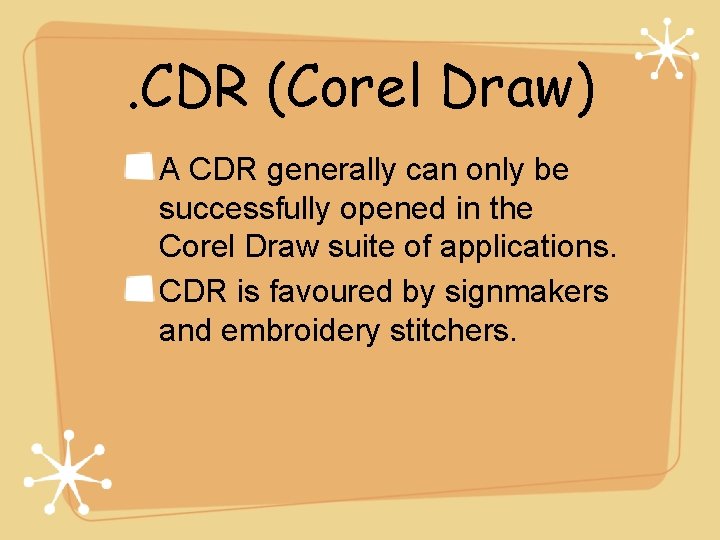 .CDR (Corel Draw)

A CDR generally can only be successfully opened in the Corel Draw suite of applications.

CDR is favoured by signmakers and embroidery stitchers.